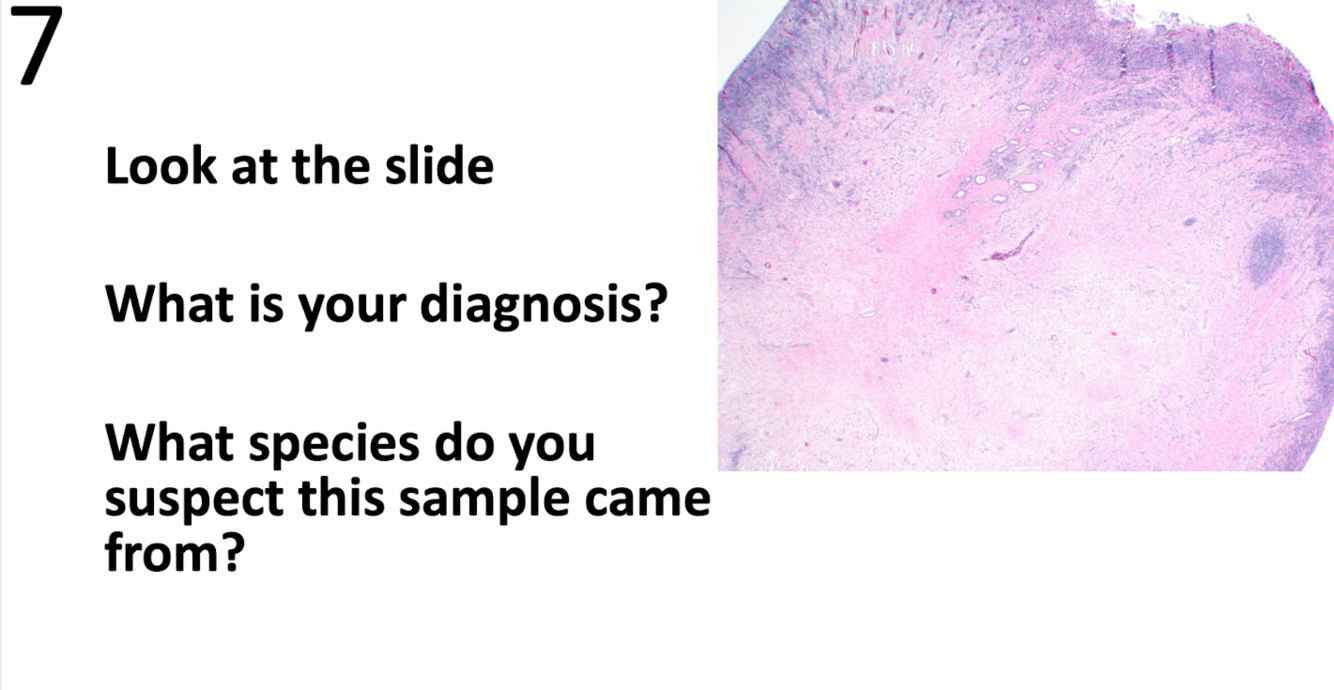 7

Look at the slide

What is your diagnosis?

What species do you suspect this sample came from?